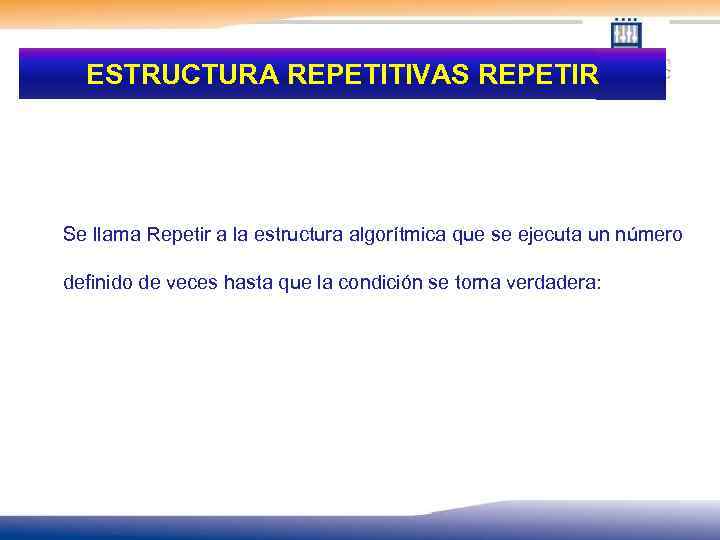 ESTRUCTURA REPETITIVAS REPETIR

Se llama Repetir a la estructura algorítmica que se ejecuta un número definido de veces hasta que la condición se torna verdadera: